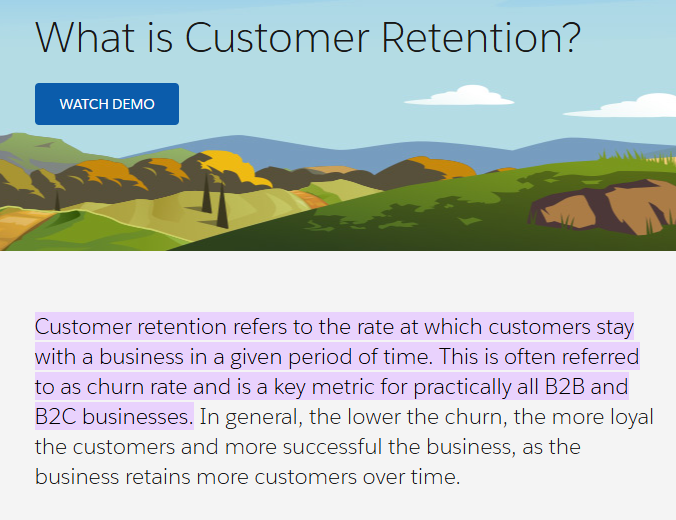 What is Customer Retention?

WATCH DEMO

Customer retention refers to the rate at which customers stay with a business in a given period of time. This is often referred to as churn rate and is a key metric for practically all B2B and B2C businesses. In general, the lower the churn, the more loyal the customers and more successful the business, as the business retains more customers over time.